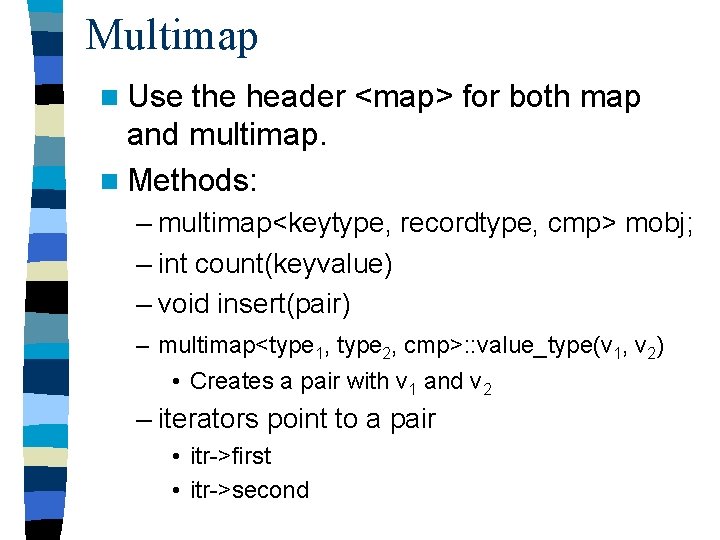 Multimap

Use the header <map> for both map and multimap.

Methods:

– multimap<keytype, recordtype, cmp> mobj;

– int count(keyvalue)

– void insert(pair)

– multimap<type$_1$, type$_2$, cmp>::value_type(v$_1$, v$_2$)

• Creates a pair with v$_1$ and v$_2$

– iterators point to a pair

• itr->first

• itr->second